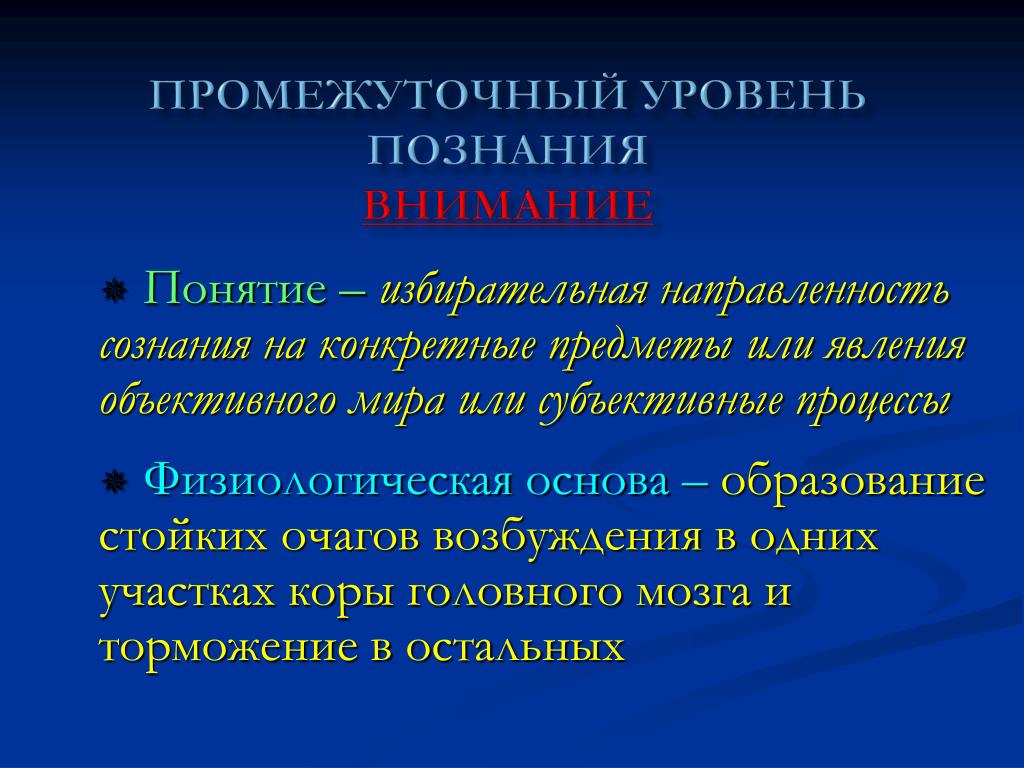 ПРОМЕЖУТОЧНЫЙ УРОВЕНЬ ПОЗНАНИЯ
ВНИМАНИЕ

Понятие – избирательная направленность сознания на конкретные предметы или явления объективного мира или субъективные процессы

Физиологическая основа – образование стойких очагов возбуждения в одних участках коры головного мозга и торможение в остальных